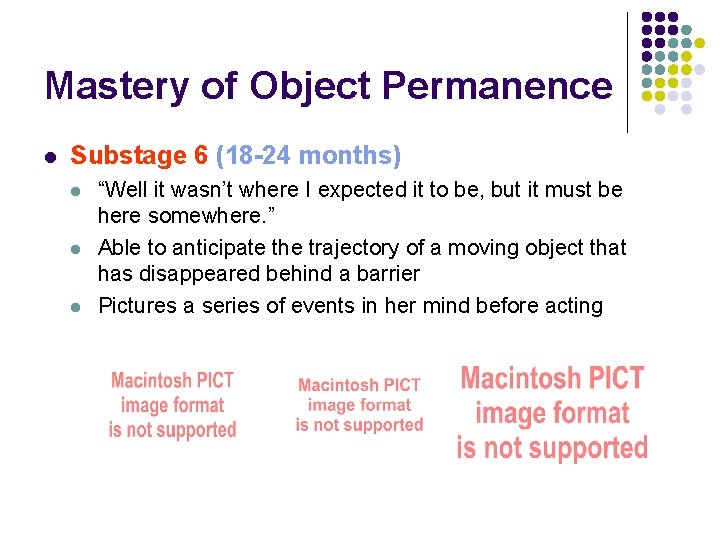 Mastery of Object Permanence

Substage 6 (18-24 months)

“Well it wasn’t where I expected it to be, but it must be here somewhere.”

Able to anticipate the trajectory of a moving object that has disappeared behind a barrier

Pictures a series of events in her mind before acting

Macintosh PICT image format is not supported

Macintosh PICT image format is not supported

Macintosh PICT image format is not supported